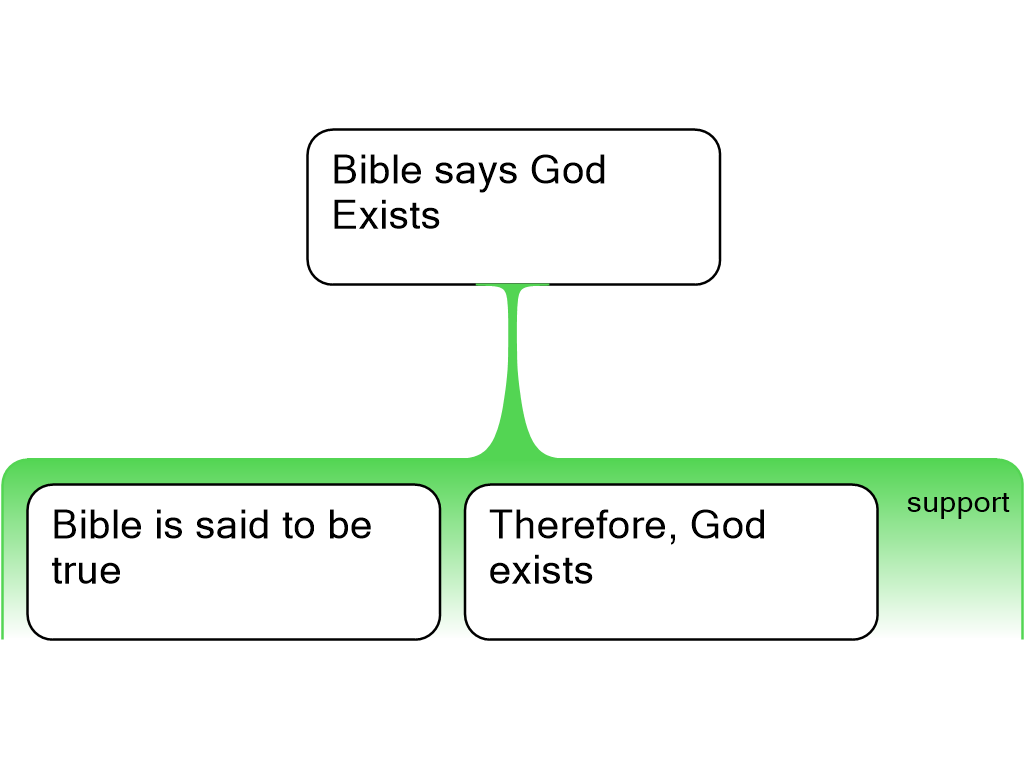 Bible says God Exists

Bible is said to be true

Therefore, God exists

support